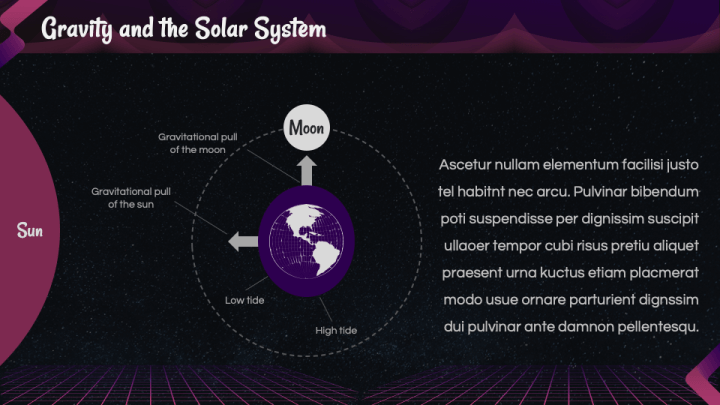 Gravity and the Solar System

Sun

Moon

Gravitational pull of the moon

Gravitational pull of the sun

Low tide

High tide

Ascetur nullam elementum facilisi justo tel habitnt nec arcu. Pulvinar bibendum poti suspendisse per dignissim suscipit ullaoer tempor cubi risus pretiu aliquet praesent urna kuctus etiam placmerat modo usue ornare parturient dignssim dui pulvinar ante damnon pellentesqu.